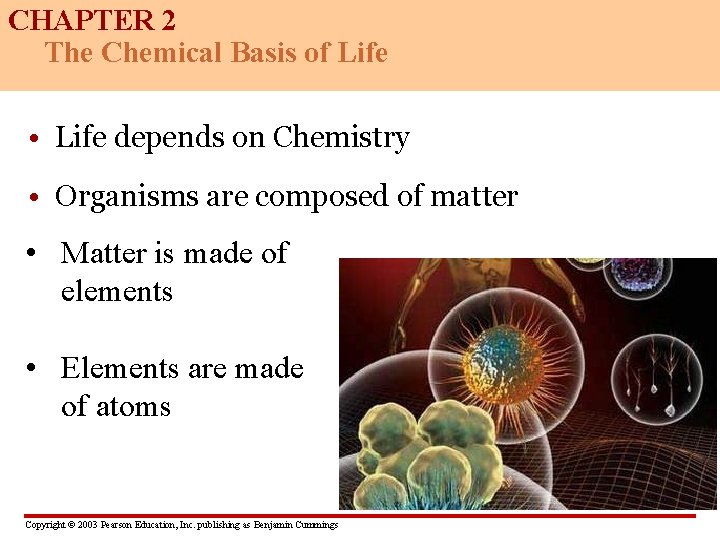 CHAPTER 2
The Chemical Basis of Life

• Life depends on Chemistry

• Organisms are composed of matter

• Matter is made of elements

• Elements are made of atoms

Copyright © 2003 Pearson Education, Inc. publishing as Benjamin Cummings